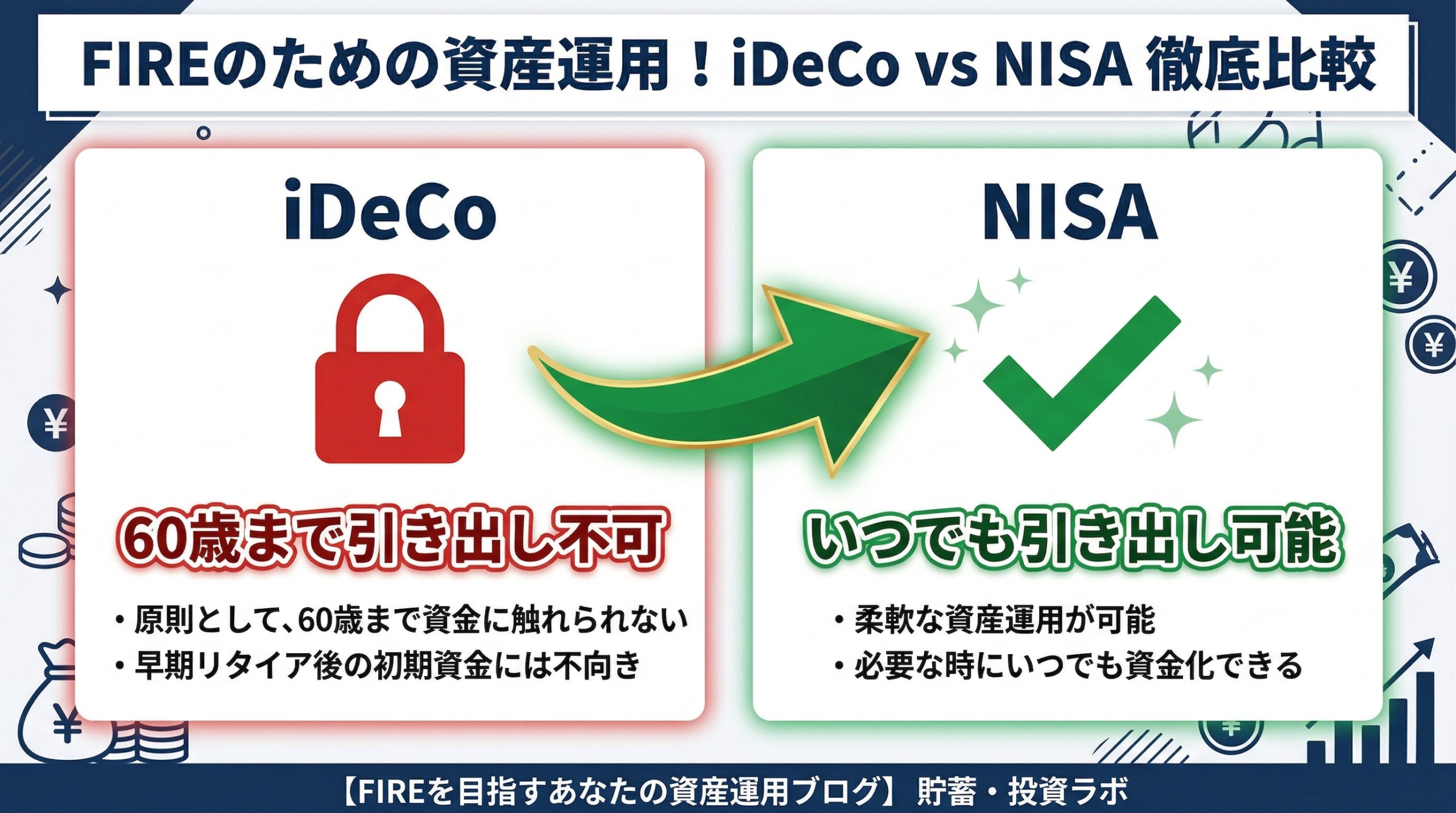 FIREのための資産運用！iDeCo vs NISA 徹底比較

iDeCo

60歳まで引き出し不可

・原則として、60歳まで資金に触れられない
・早期リタイア後の初期資金には不向き

NISA

いつでも引き出し可能

・柔軟な資産運用が可能
・必要な時にいつでも資金化できる

¥

¥

¥

¥

【FIREを目指すあなたの資産運用ブログ】 貯蓄・投資ラボ